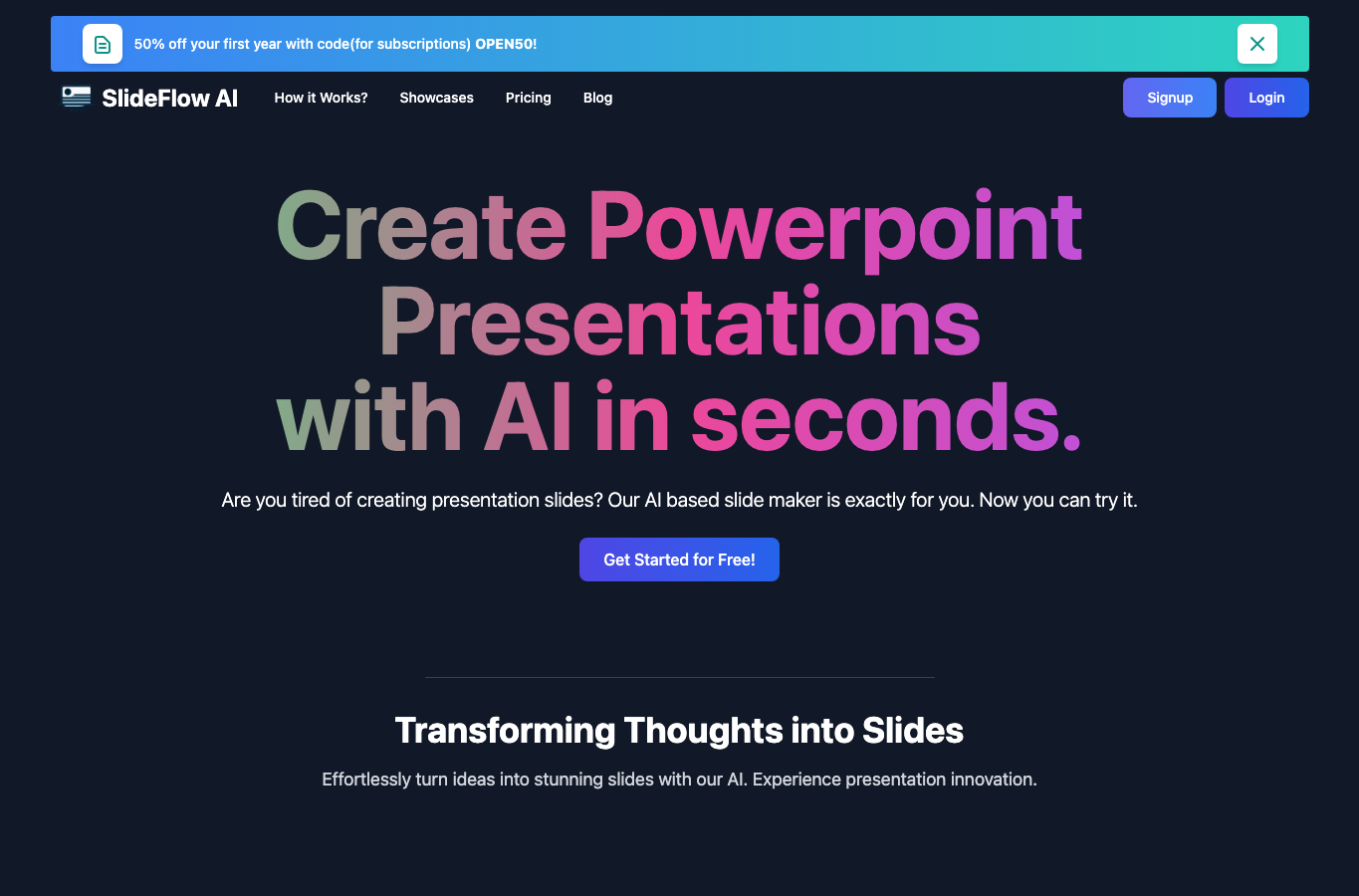 50% off your first year with code(for subscriptions) OPEN50!

SlideFlow AI How it Works? Showcases Pricing Blog Signup Login

Create Powerpoint Presentations with AI in seconds.

Are you tired of creating presentation slides? Our AI based slide maker is exactly for you. Now you can try it.

Get Started for Free!

Transforming Thoughts into Slides

Effortlessly turn ideas into stunning slides with our AI. Experience presentation innovation.